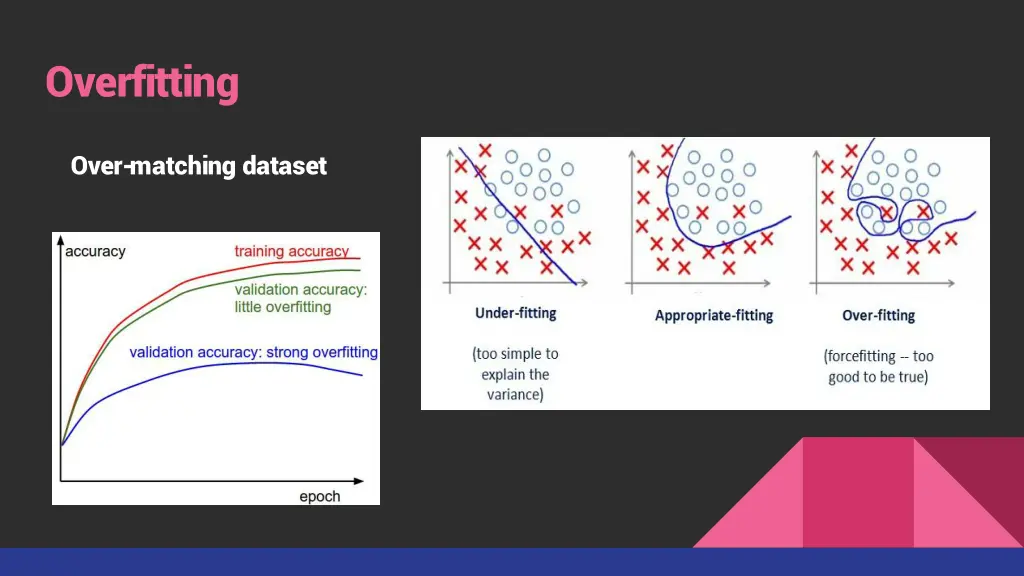 Overfitting

Over-matching dataset

accuracy
training accuracy
validation accuracy: little overfitting
validation accuracy: strong overfitting
epoch

Under-fitting
(too simple to explain the variance)

Appropriate-fitting

Over-fitting
(forcefitting -- too good to be true)